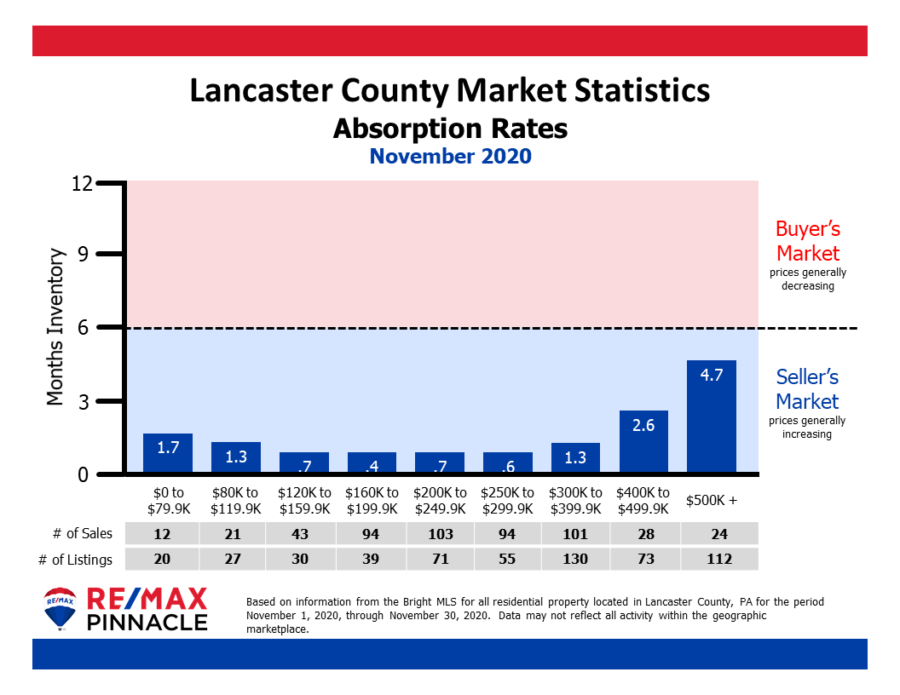 Lancaster County Market Statistics
Absorption Rates
November 2020

Months Inventory

12
9
6
3
0

Buyer's Market
prices generally decreasing

Seller's Market
prices generally increasing

1.7
1.3
.7
.4
.7
.6
1.3
2.6
4.7

| | \$0 to \$79.9K | \$80K to \$119.9K | \$120K to \$159.9K | \$160K to \$199.9K | \$200K to \$249.9K | \$250K to \$299.9K | \$300K to \$399.9K | \$400K to \$499.9K | \$500K + |
|---|---|---|---|---|---|---|---|---|---|
| # of Sales | 12 | 21 | 43 | 94 | 103 | 94 | 101 | 28 | 24 |
| # of Listings | 20 | 27 | 30 | 39 | 71 | 55 | 130 | 73 | 112 |

RE/MAX
RE/MAX
PINNACLE

Based on information from the Bright MLS for all residential property located in Lancaster County, PA for the period November 1, 2020, through November 30, 2020. Data may not reflect all activity within the geographic marketplace.